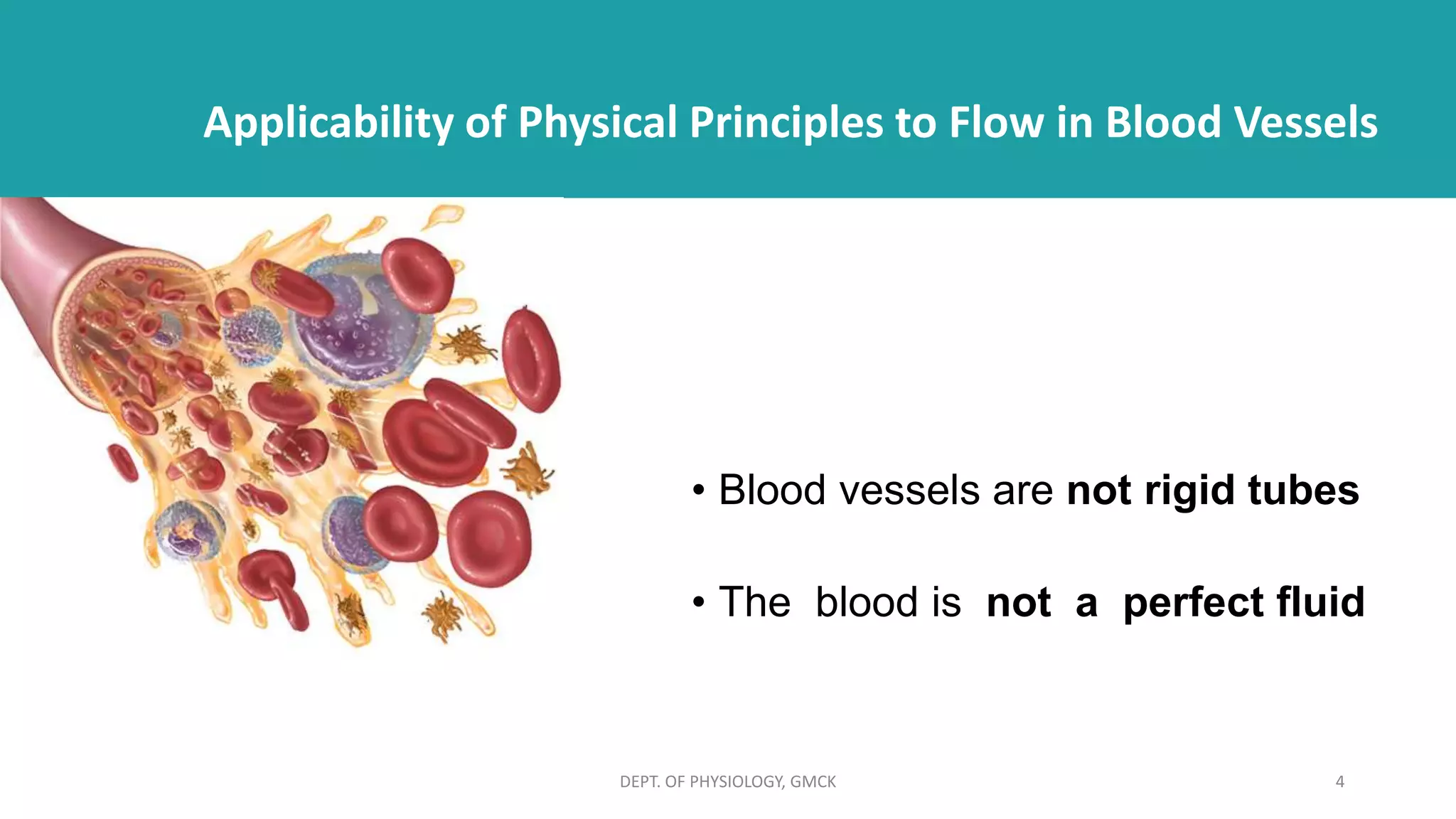 Applicability of Physical Principles to Flow in Blood Vessels

• Blood vessels are not rigid tubes

• The blood is not a perfect fluid

DEPT. OF PHYSIOLOGY, GMCK

4